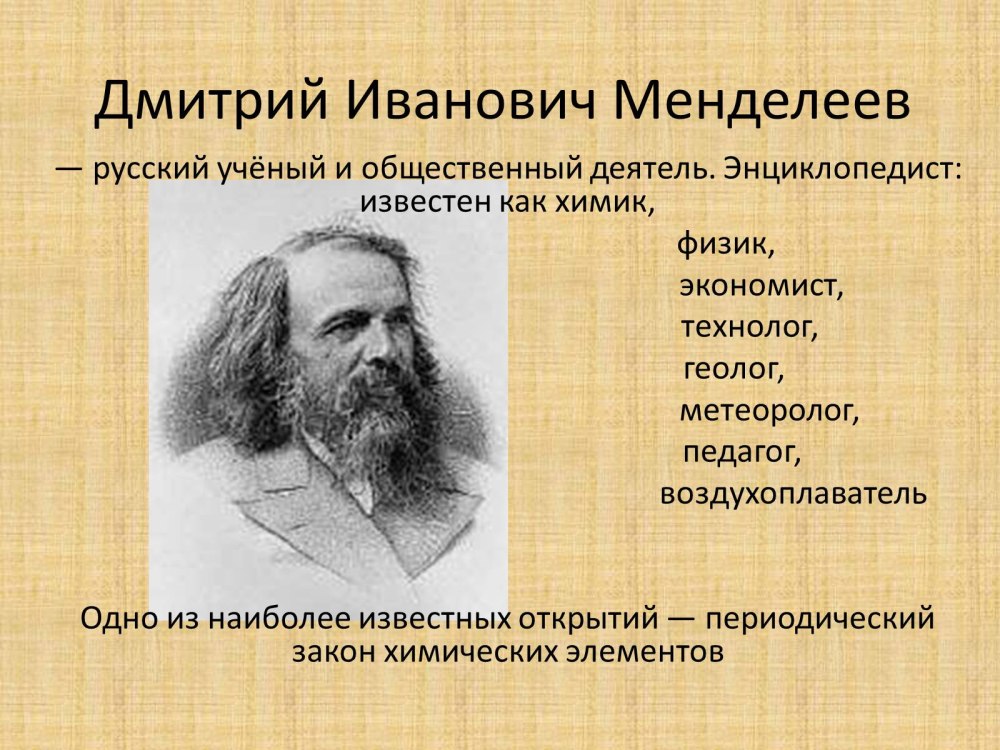 Дмитрий Иванович Менделеев

— русский учёный и общественный деятель. Энциклопедист: известен как химик,

физик,
экономист,
технолог,
геолог,
метеоролог,
педагог,
воздухоплаватель

Одно из наиболее известных открытий — периодический закон химических элементов